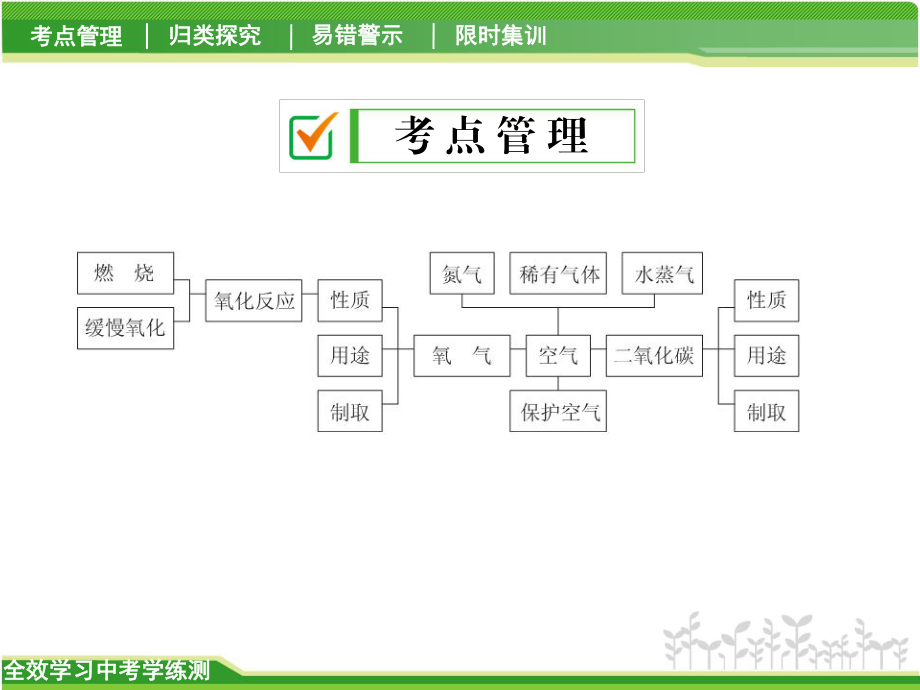 考点管理 | 归类探究 | 易错警示 | 限时集训

考点管理

燃 烧
缓慢氧化
氧化反应
性质
用途
制取
氧 气
氮气
稀有气体
水蒸气
空气
保护空气
二氧化碳
性质
用途
制取

全效学习中考学练测